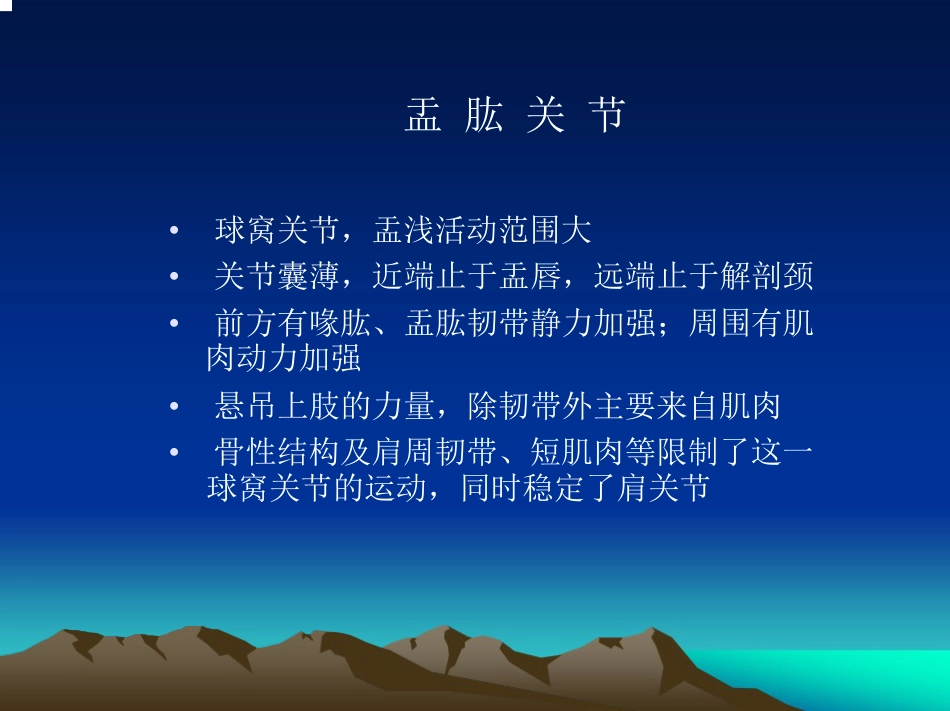 盂 肱 关 节

• 球窝关节，盂浅活动范围大
• 关节囊薄，近端止于盂唇，远端止于解剖颈
• 前方有喙肱、盂肱韧带静力加强；周围有肌肉动力加强
• 悬吊上肢的力量，除韧带外主要来自肌肉
• 骨性结构及肩周韧带、短肌肉等限制了这一球窝关节的运动，同时稳定了肩关节